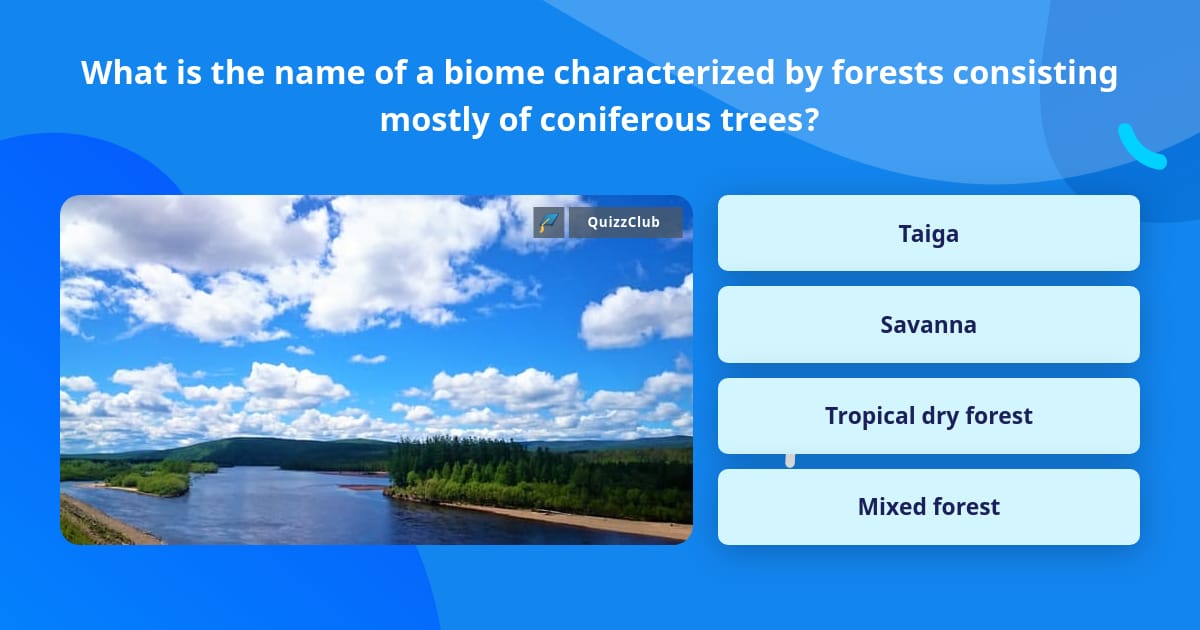 What is the name of a biome characterized by forests consisting mostly of coniferous trees?

QuizzClub

Taiga

Savanna

Tropical dry forest

Mixed forest